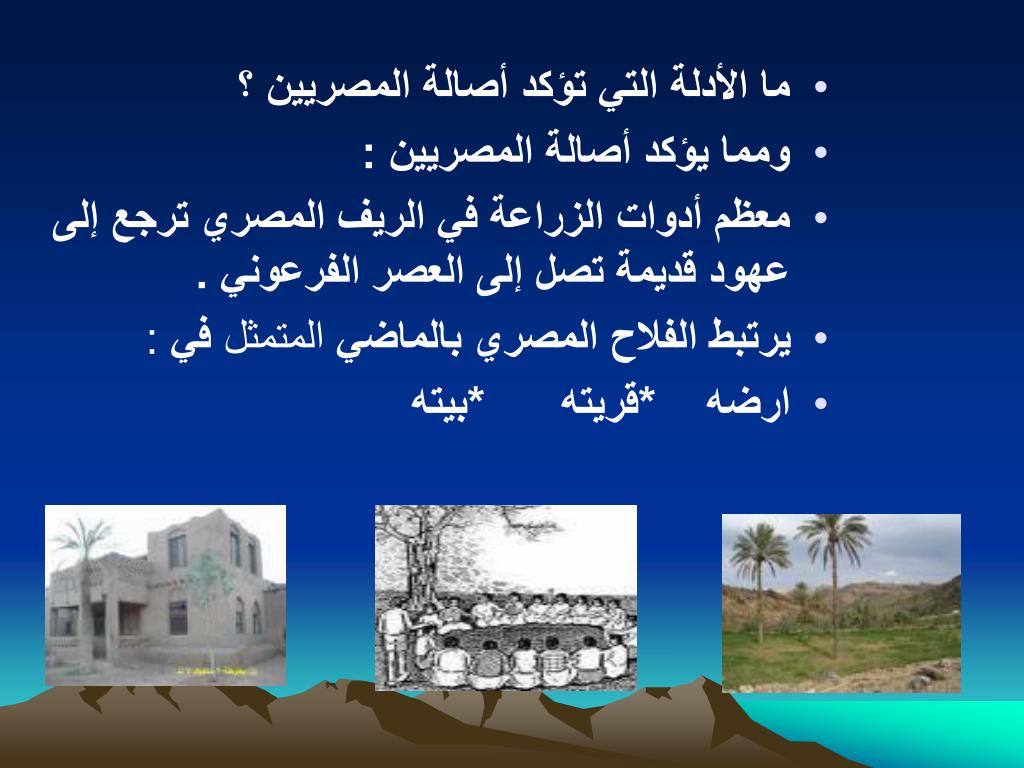 • ما الأدلة التي تؤكد أصالة المصريين ؟
• ومما يؤكد أصالة المصريين :
• معظم أدوات الزراعة في الريف المصري ترجع إلى عهود قديمة تصل إلى العصر الفرعوني .
• يرتبط الفلاح المصري بالماضي المتمثل في :
• ارضه *قريته *بيته